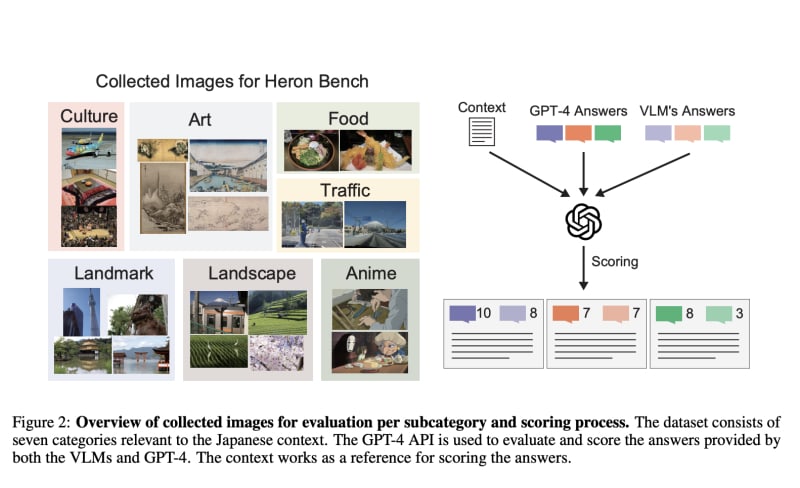 Collected Images for Heron Bench

Culture

Art

Food

Traffic

Landmark

Landscape

Anime

Context

GPT-4 Answers

VLM's Answers

Scoring

10 8

7 7

8 3

Figure 2: **Overview of collected images for evaluation per subcategory and scoring process.** The dataset consists of seven categories relevant to the Japanese context. The GPT-4 API is used to evaluate and score the answers provided by both the VLMs and GPT-4. The context works as a reference for scoring the answers.